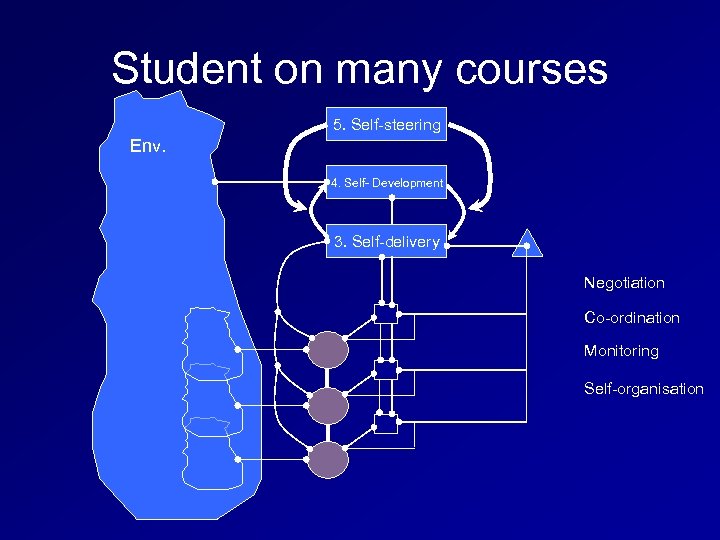 Student on many courses

Env.

5. Self-steering

4. Self- Development

3. Self-delivery

Negotiation

Co-ordination

Monitoring

Self-organisation